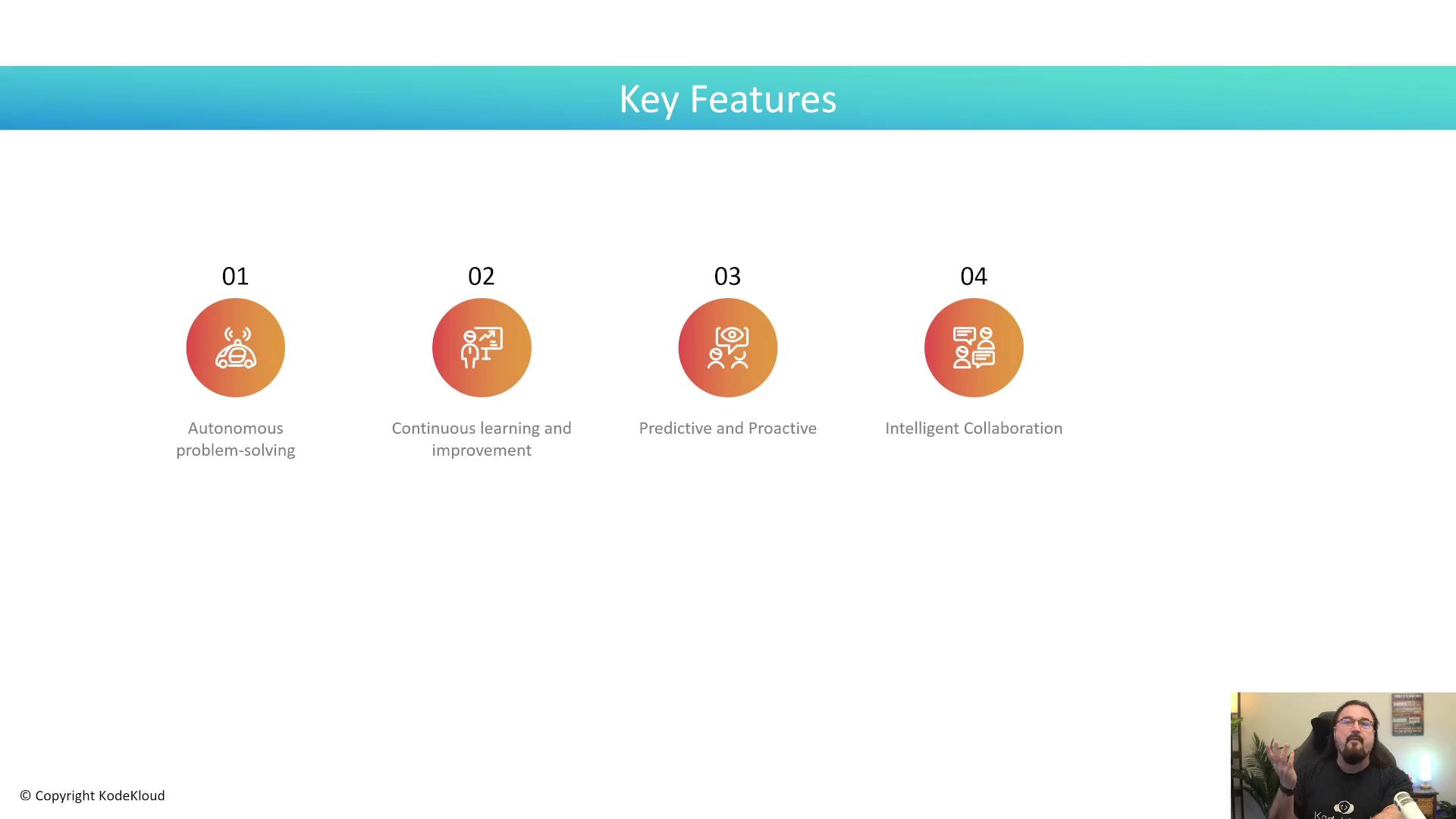 Key Features

01

Autonomous problem-solving

02

Continuous learning and improvement

03

Predictive and Proactive

04

Intelligent Collaboration

© Copyright KodeKloud